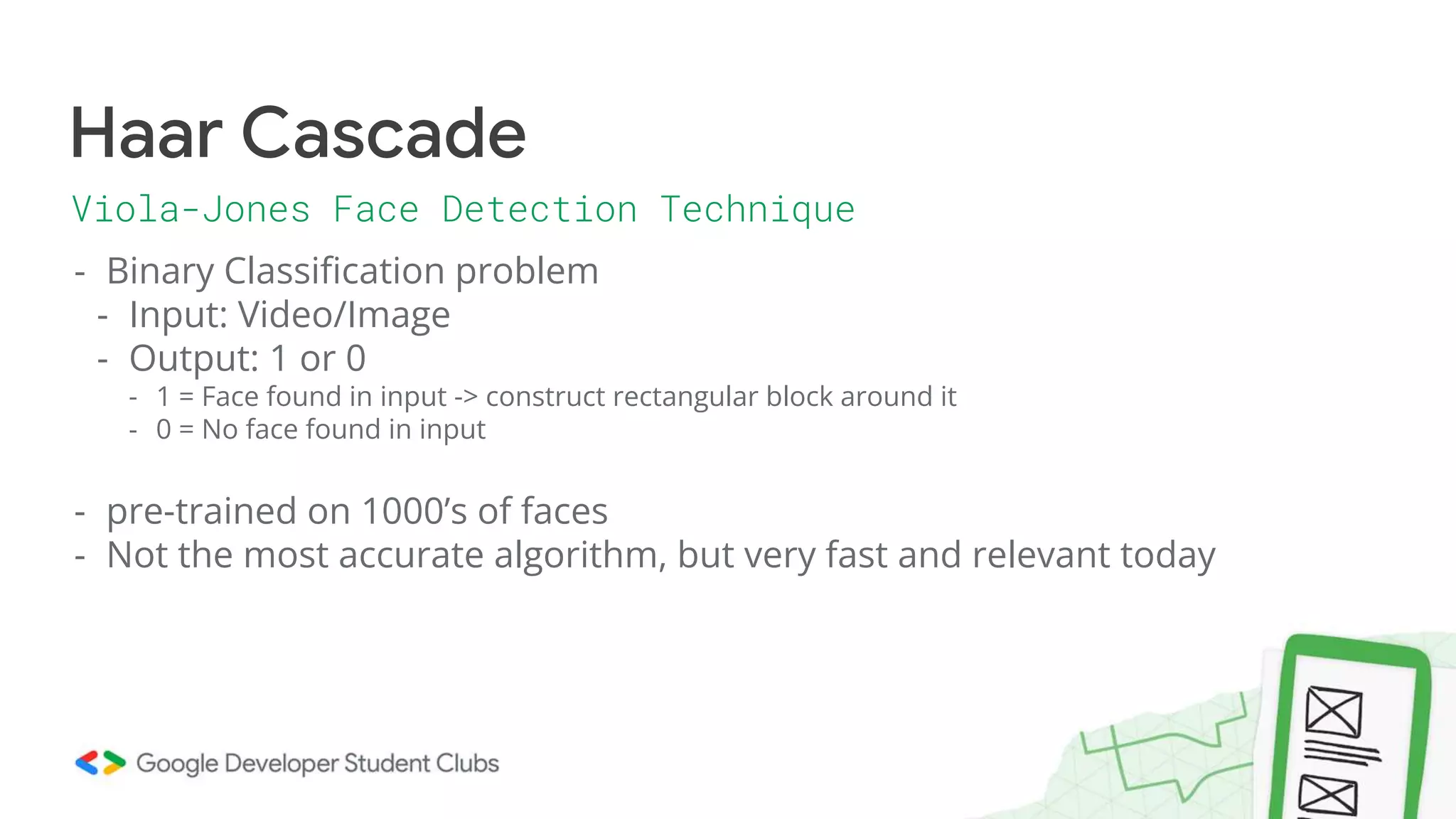 Haar Cascade

Viola-Jones Face Detection Technique

- Binary Classification problem
  - Input: Video/Image
  - Output: 1 or 0
    - 1 = Face found in input -> construct rectangular block around it
    - 0 = No face found in input

- pre-trained on 1000's of faces
- Not the most accurate algorithm, but very fast and relevant today

Google Developer Student Clubs